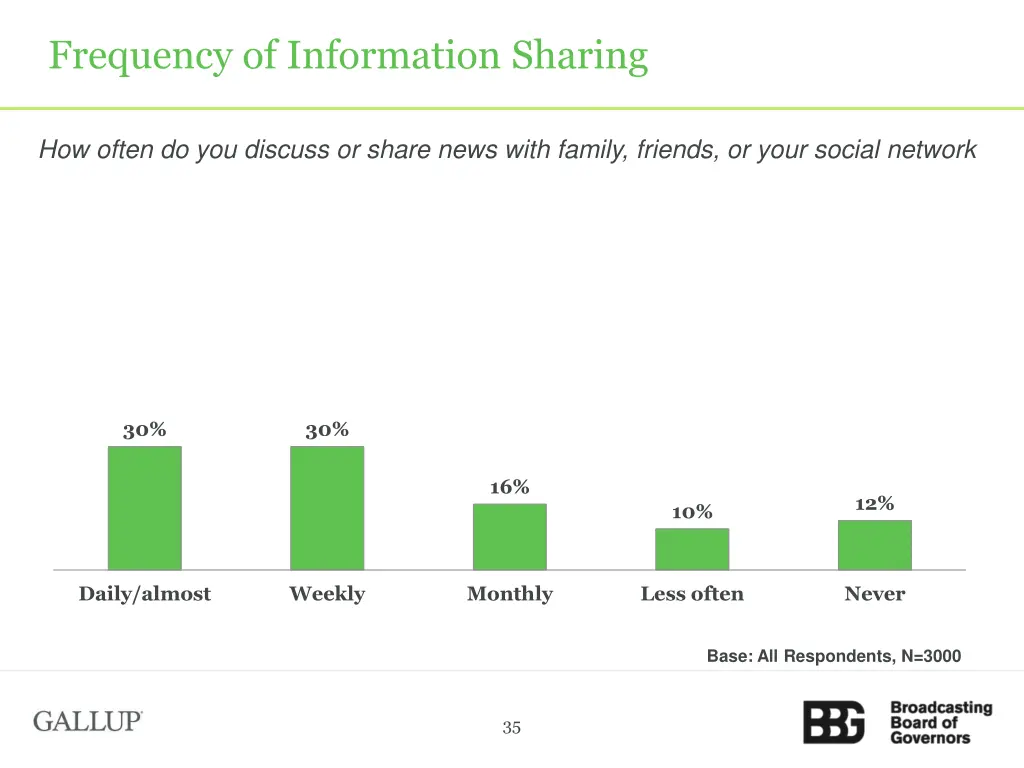 Frequency of Information Sharing

How often do you discuss or share news with family, friends, or your social network

30%
30%
16%
10%
12%

Daily/almost
Weekly
Monthly
Less often
Never

Base: All Respondents, N=3000

GALLUP

35

BBG
Broadcasting
Board of
Governors